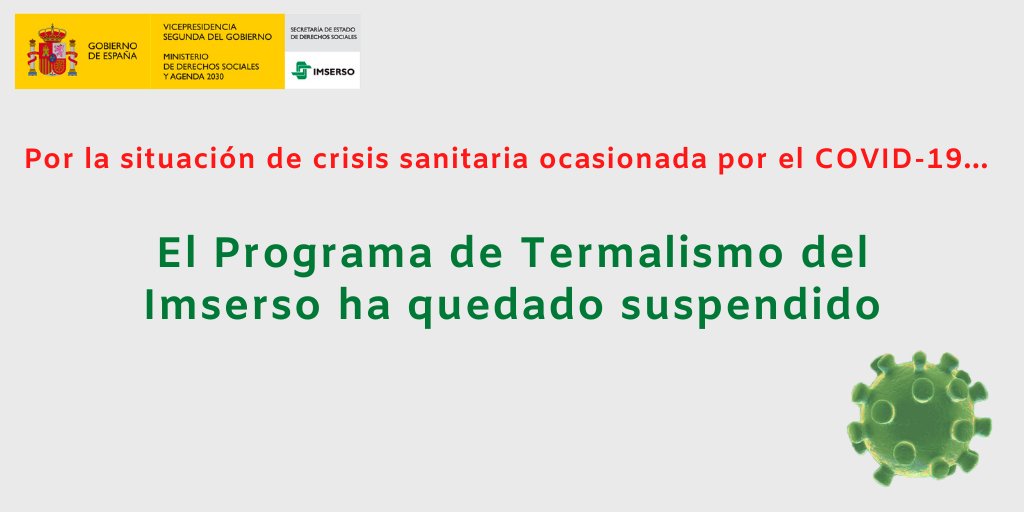 GOBIERNO DE ESPAÑA

VICEPRESIDENCIA SEGUNDA DEL GOBIERNO

MINISTERIO DE DERECHOS SOCIALES Y AGENDA 2030

SECRETARÍA DE ESTADO DE DERECHOS SOCIALES

IMSERSO

Por la situación de crisis sanitaria ocasionada por el COVID-19...

El Programa de Termalismo del Imserso ha quedado suspendido